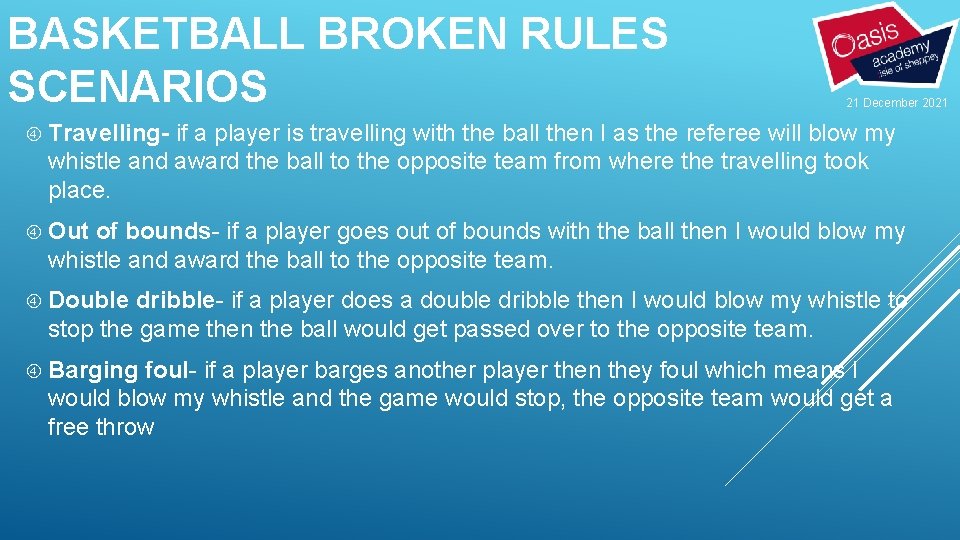 BASKETBALL BROKEN RULES SCENARIOS

Oasis academy isle of sheppey

21 December 2021

Travelling- if a player is travelling with the ball then I as the referee will blow my whistle and award the ball to the opposite team from where the travelling took place.

Out of bounds- if a player goes out of bounds with the ball then I would blow my whistle and award the ball to the opposite team.

Double dribble- if a player does a double dribble then I would blow my whistle to stop the game then the ball would get passed over to the opposite team.

Barging foul- if a player barges another player then they foul which means I would blow my whistle and the game would stop, the opposite team would get a free throw